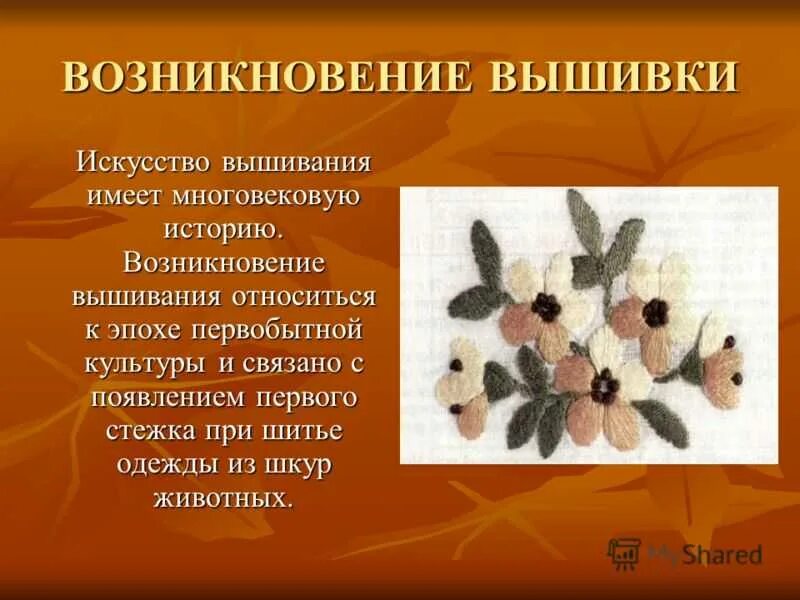 ВОЗНИКНОВЕНИЕ ВЫШИВКИ

Искусство вышивания имеет многовековую историю. Возникновение вышивания относиться к эпохе первобытной культуры и связано с появлением первого стежка при шитье одежды из шкур животных.

MyShared